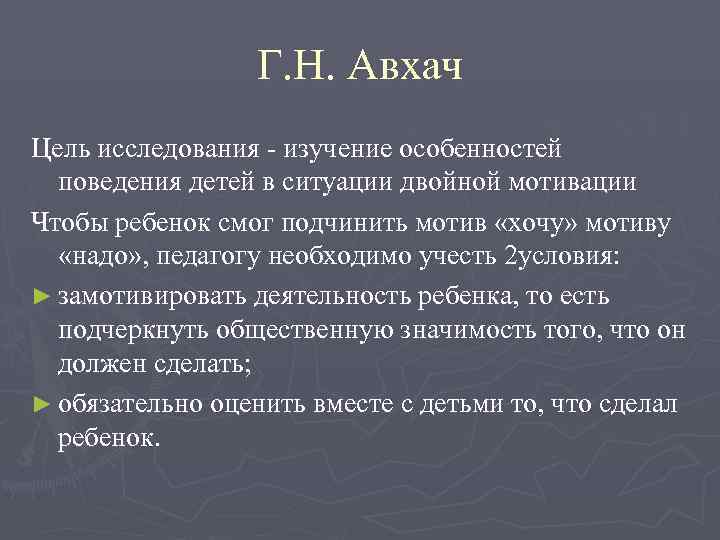 Г.Н. Авхач

Цель исследования - изучение особенностей поведения детей в ситуации двойной мотивации

Чтобы ребенок смог подчинить мотив «хочу» мотиву «надо», педагогу необходимо учесть 2условия:

► замотивировать деятельность ребенка, то есть подчеркнуть общественную значимость того, что он должен сделать;

► обязательно оценить вместе с детьми то, что сделал ребенок.